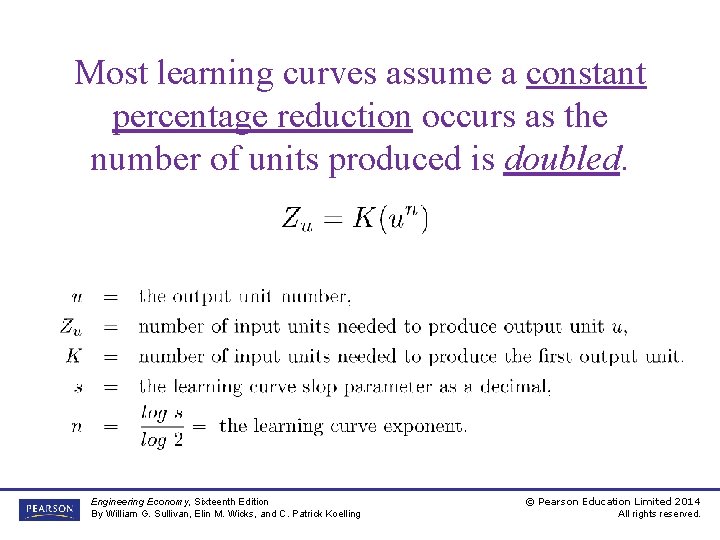 Most learning curves assume a constant percentage reduction occurs as the number of units produced is doubled.

$Z_u = K(u^n)$

$u$ = the output unit number,
$Z_u$ = number of input units needed to produce output unit $u$,
$K$ = number of input units needed to produce the first output unit.
$s$ = the learning curve slop parameter as a decimal,
$n$ = $\frac{log\ s}{log\ 2}$ = the learning curve exponent.

PEARSON

Engineering Economy, Sixteenth Edition
By William G. Sullivan, Elin M. Wicks, and C. Patrick Koelling

© Pearson Education Limited 2014
All rights reserved.